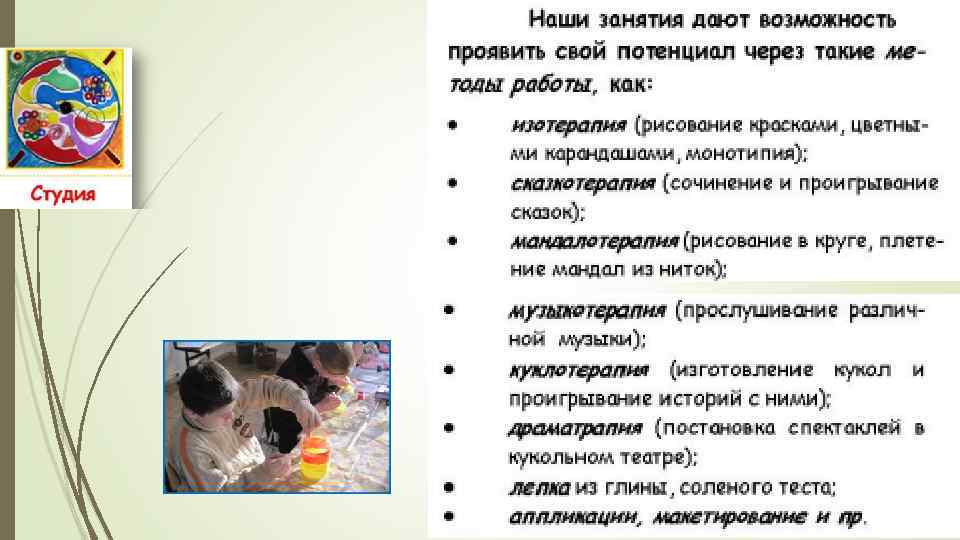 Студия

Наши занятия дают возможность проявить свой потенциал через такие методы работы, как:

• изотерапия (рисование красками, цветными карандашами, монотипия);
• сказкотерапия (сочинение и проигрывание сказок);
• мандалотерапия (рисование в круге, плетение мандал из ниток);
• музыкотерапия (прослушивание различной музыки);
• куклотерапия (изготовление кукол и проигрывание историй с ними);
• драматрапия (постановка спектаклей в кукольном театре);
• лепка из глины, соленого теста;
• аппликации, макетирование и пр.